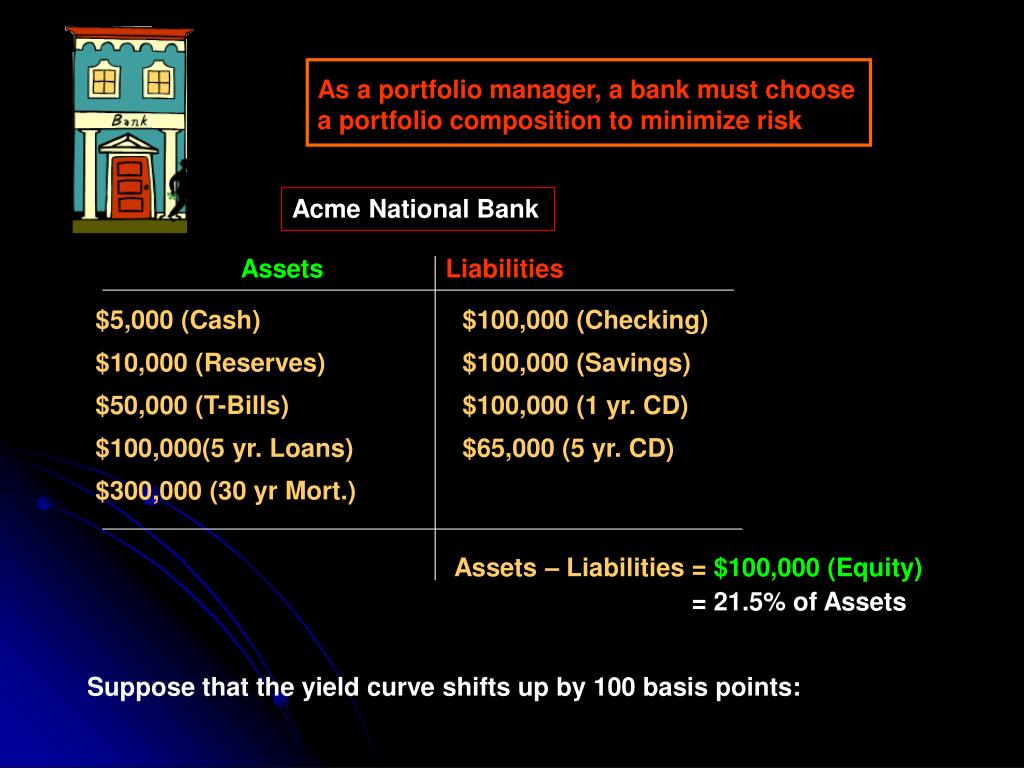 Bank

As a portfolio manager, a bank must choose a portfolio composition to minimize risk

Acme National Bank

| Assets | Liabilities |
|---|---|
| \$5,000 (Cash) | \$100,000 (Checking) |
| \$10,000 (Reserves) | \$100,000 (Savings) |
| \$50,000 (T-Bills) | \$100,000 (1 yr. CD) |
| \$100,000(5 yr. Loans) | \$65,000 (5 yr. CD) |
| \$300,000 (30 yr Mort.) | |

Assets – Liabilities = \$100,000 (Equity)
= 21.5% of Assets

Suppose that the yield curve shifts up by 100 basis points: